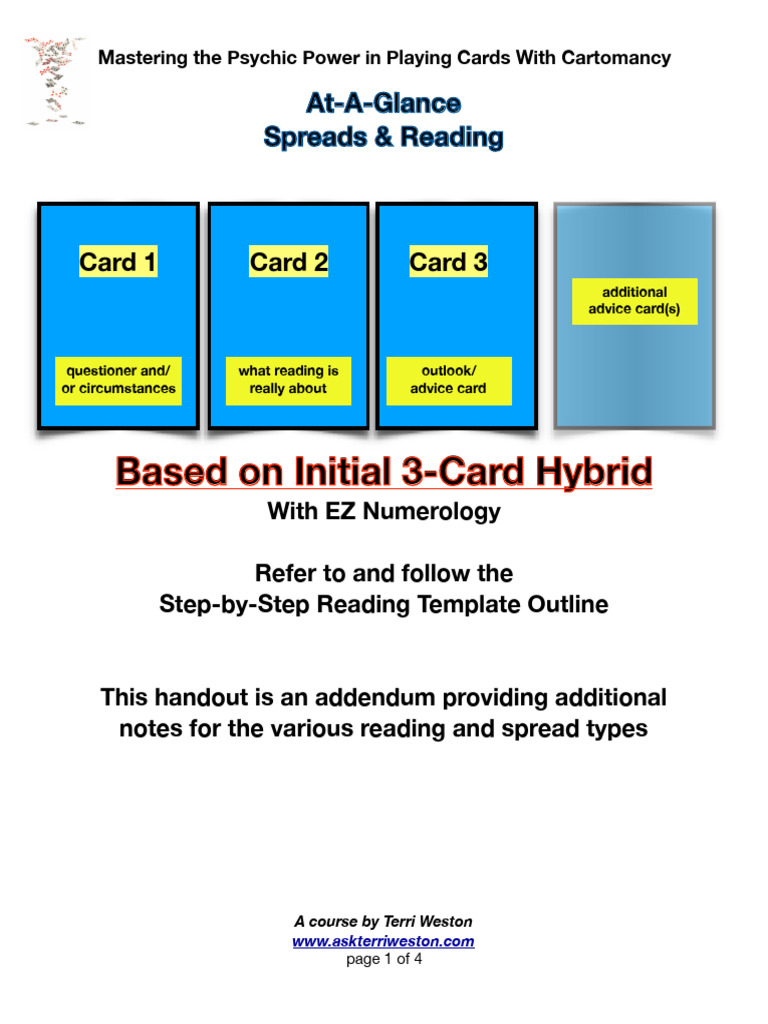 Mastering the Psychic Power in Playing Cards With Cartomancy

At-A-Glance
Spreads & Reading

Card 1

questioner and/ or circumstances

Card 2

what reading is really about

Card 3

outlook/ advice card

additional advice card(s)

Based on Initial 3-Card Hybrid
With EZ Numerology

Refer to and follow the
Step-by-Step Reading Template Outline

This handout is an addendum providing additional notes for the various reading and spread types

A course by Terri Weston
www.askterriweston.com
page 1 of 4